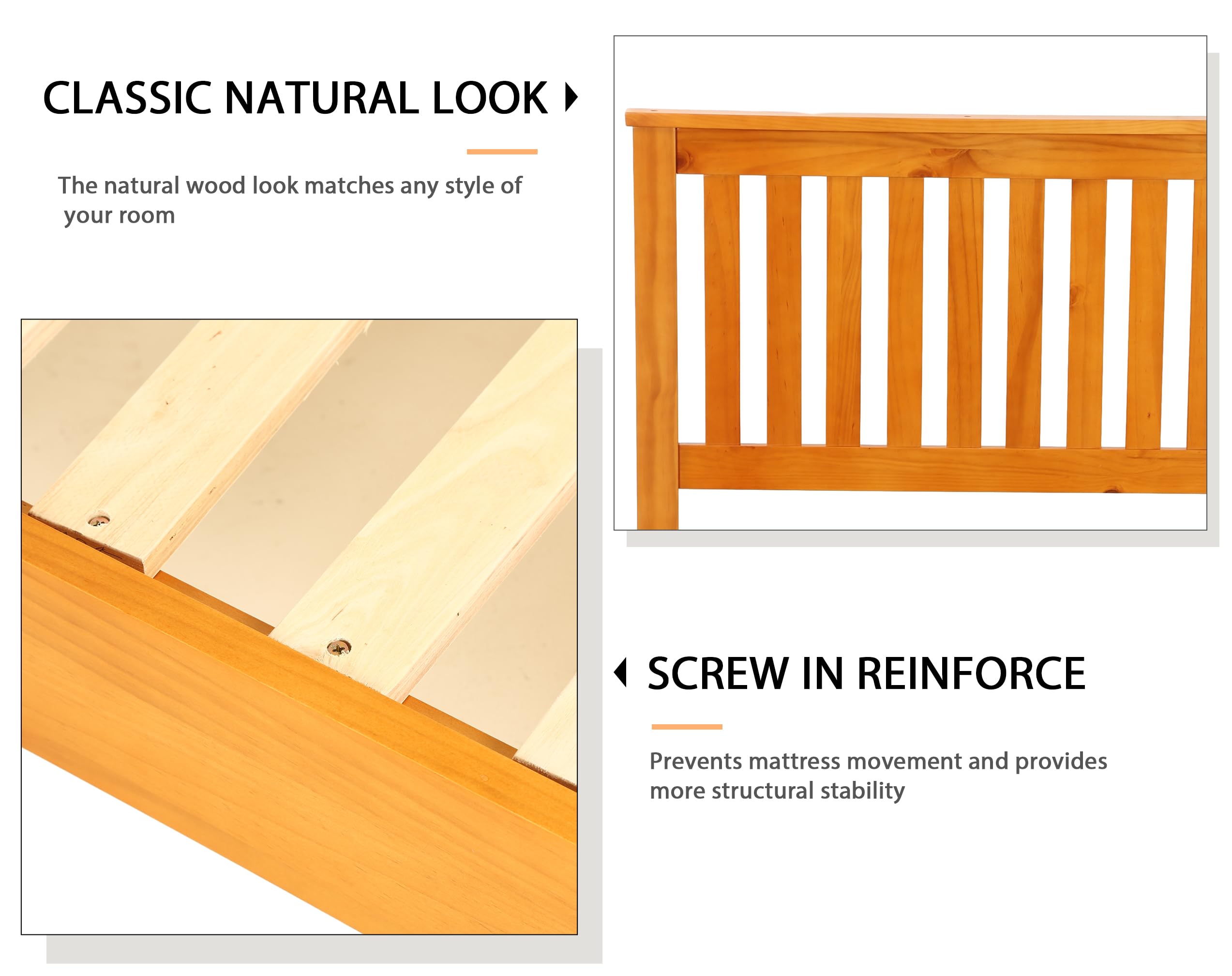 CLASSIC NATURAL LOOK

The natural wood look matches any style of your room

SCREW IN REINFORCE

Prevents mattress movement and provides more structural stability